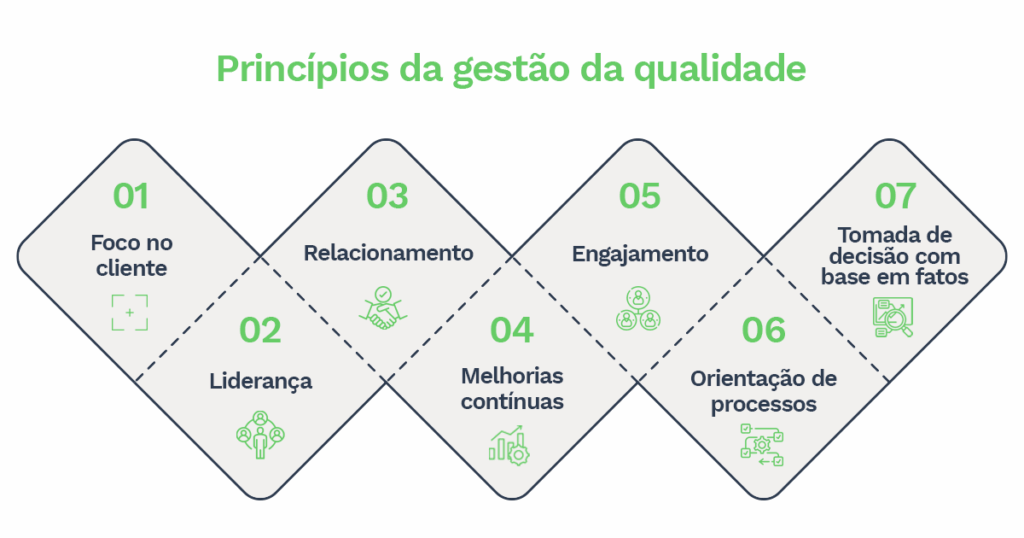 Princípios da gestão da qualidade

01
Foco no cliente

02
Liderança

03
Relacionamento

04
Melhorias contínuas

05
Engajamento

06
Orientação de processos

07
Tomada de decisão com base em fatos